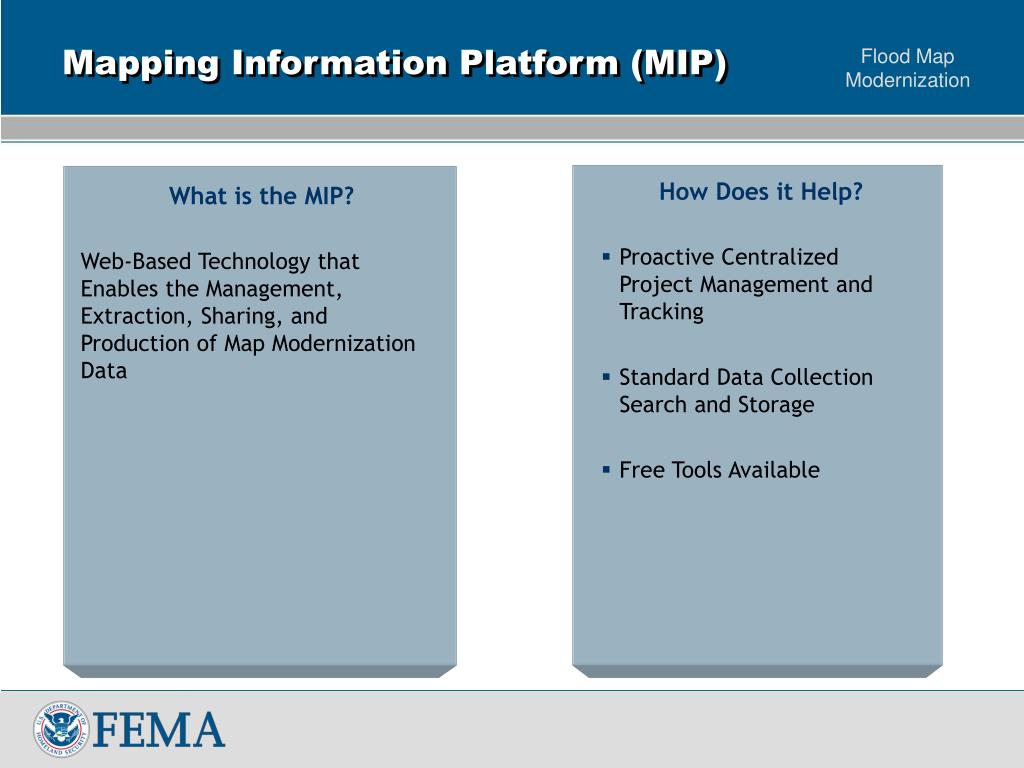 Mapping Information Platform (MIP)

Flood Map Modernization

What is the MIP?

Web-Based Technology that Enables the Management, Extraction, Sharing, and Production of Map Modernization Data

How Does it Help?

▪ Proactive Centralized Project Management and Tracking

▪ Standard Data Collection Search and Storage

▪ Free Tools Available

U.S. DEPARTMENT OF HOMELAND SECURITY

FEMA